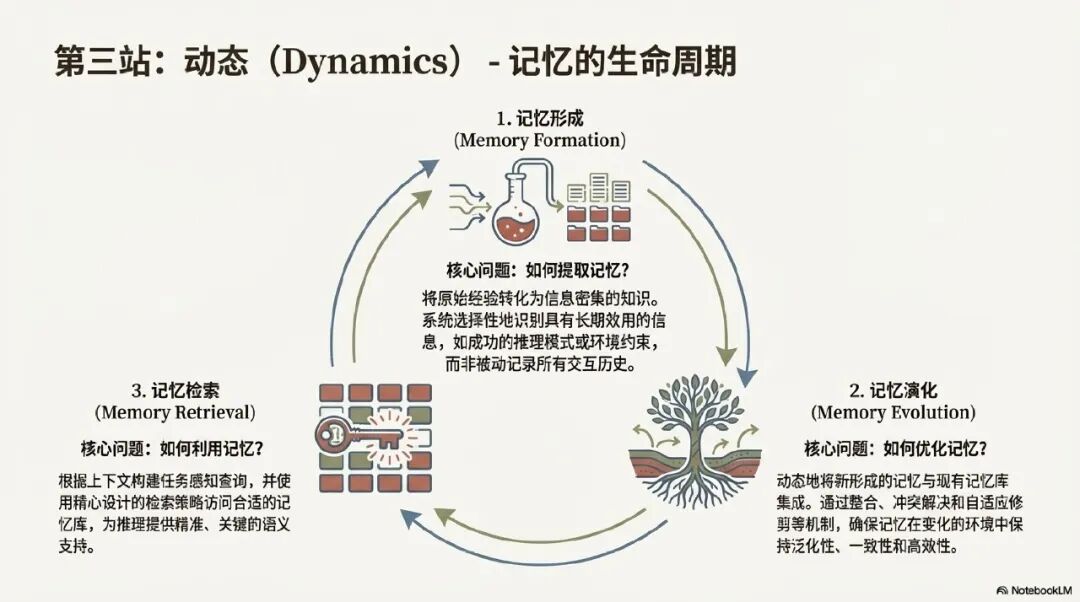 第三站：动态（Dynamics） - 记忆的生命周期

1. 记忆形成
(Memory Formation)

核心问题：如何提取记忆？

将原始经验转化为信息密集的知识。系统选择性地识别具有长期效用的信息，如成功的推理模式或环境约束，而非被动记录所有交互历史。

2. 记忆演化
(Memory Evolution)

核心问题：如何优化记忆？

动态地将新形成的记忆与现有记忆库集成。通过整合、冲突解决和自适应修剪等机制，确保记忆在变化的环境中保持泛化性、一致性和高效性。

3. 记忆检索
(Memory Retrieval)

核心问题：如何利用记忆？

根据上下文构建任务感知查询，并使用精心设计的检索策略访问合适的记忆库，为推理提供精准、关键的语义支持。

NotebookLM